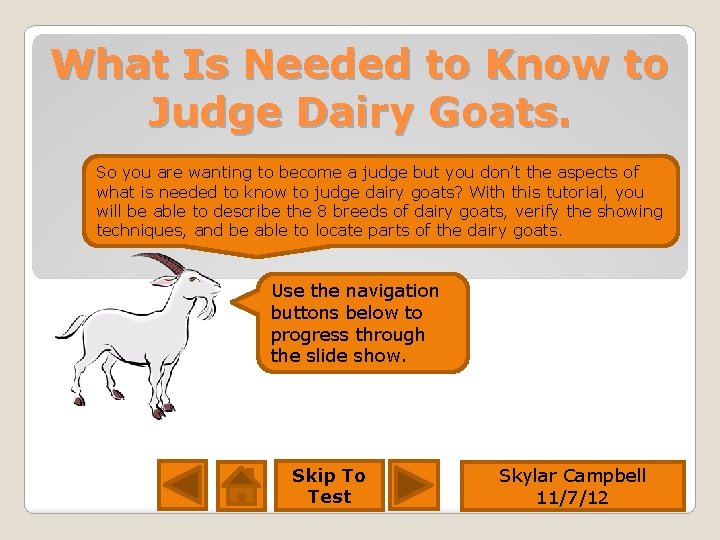 What Is Needed to Know to Judge Dairy Goats.

So you are wanting to become a judge but you don't the aspects of what is needed to know to judge dairy goats? With this tutorial, you will be able to describe the 8 breeds of dairy goats, verify the showing techniques, and be able to locate parts of the dairy goats.

Use the navigation buttons below to progress through the slide show.

Skip To Test

Skylar Campbell
11/7/12